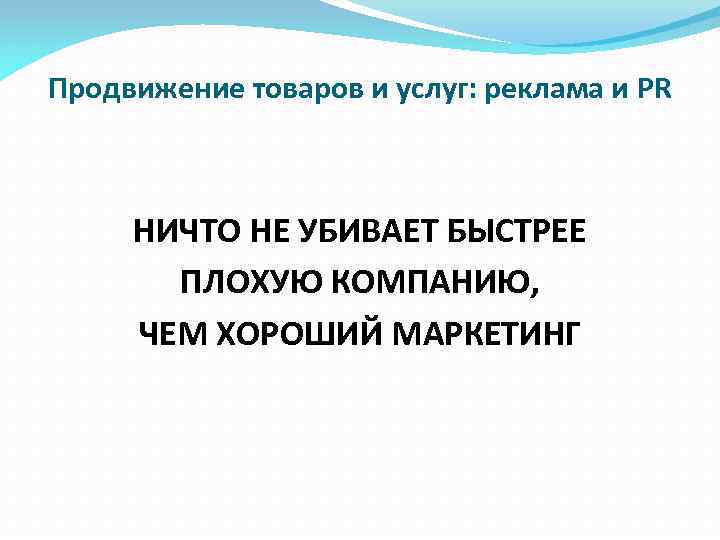 Продвижение товаров и услуг: реклама и PR

НИЧТО НЕ УБИВАЕТ БЫСТРЕЕ ПЛОХУЮ КОМПАНИЮ, ЧЕМ ХОРОШИЙ МАРКЕТИНГ